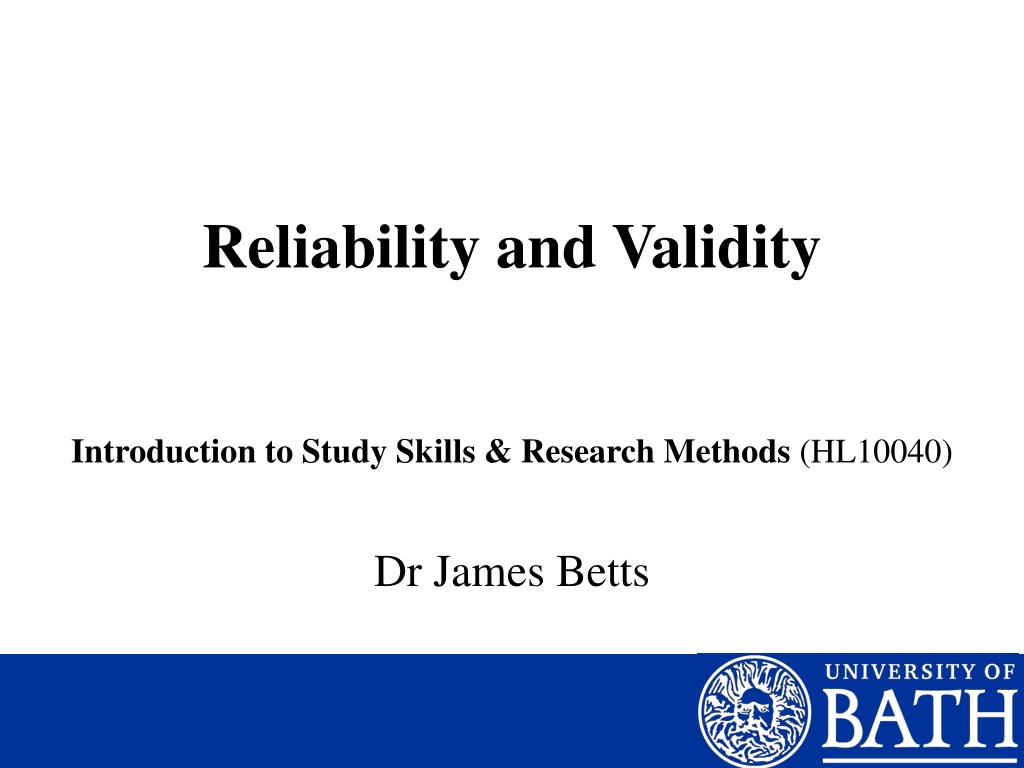 Reliability and Validity

Introduction to Study Skills & Research Methods (HL10040)

Dr James Betts

UNIVERSITY OF
BATH